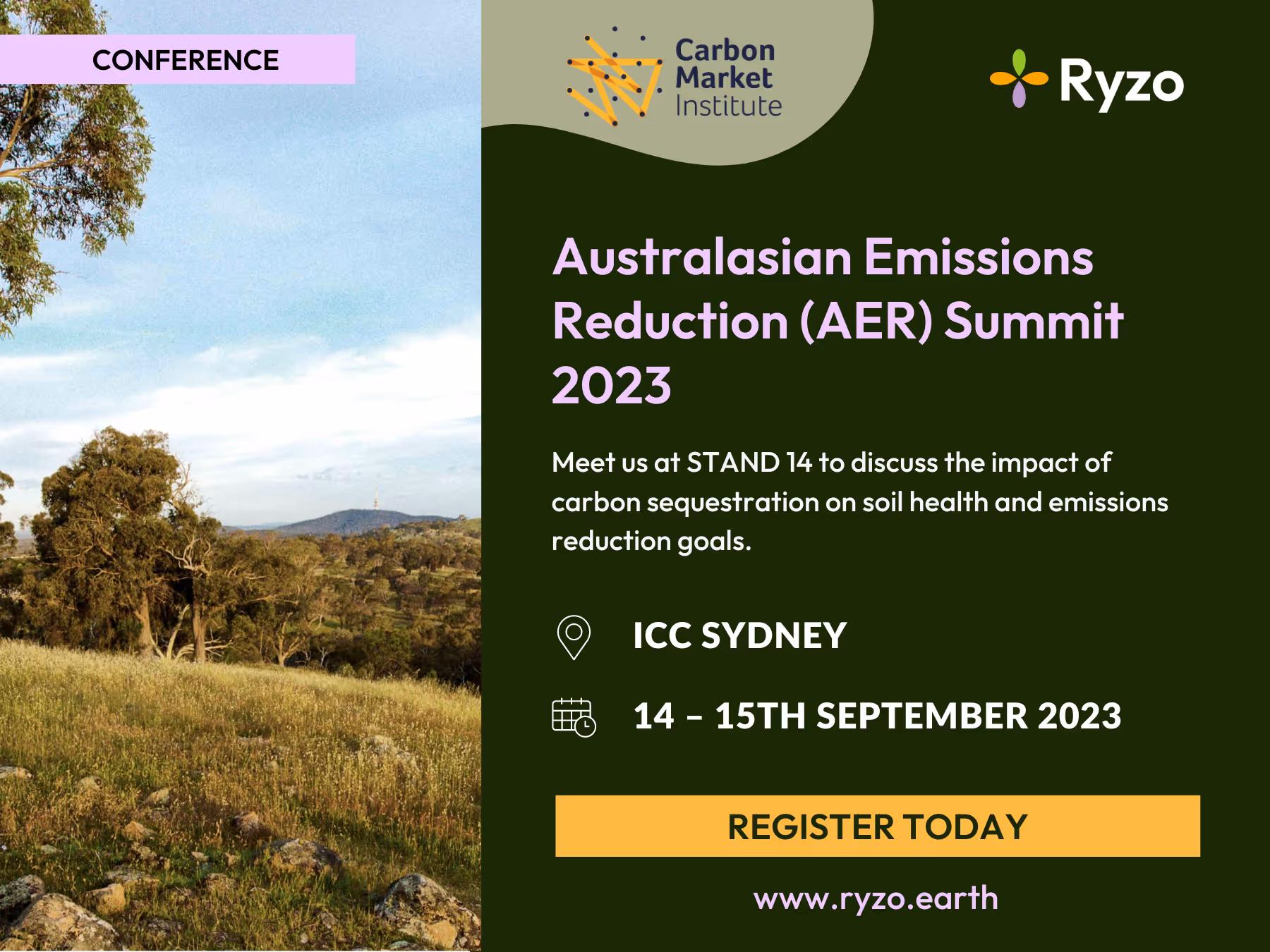 CONFERENCE

Carbon Market Institute

Ryzo

Australasian Emissions Reduction (AER) Summit 2023

Meet us at STAND 14 to discuss the impact of carbon sequestration on soil health and emissions reduction goals.

ICC SYDNEY

14 – 15TH SEPTEMBER 2023

REGISTER TODAY

www.ryzo.earth